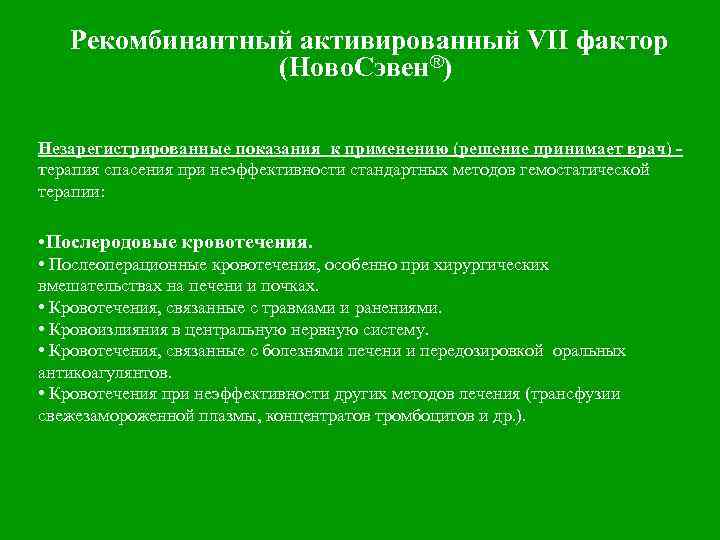 Рекомбинантный активированный VII фактор (НовоСэвен®)

Незарегистрированные показания к применению (решение принимает врач) - терапия спасения при неэффективности стандартных методов гемостатической терапии:

•Послеродовые кровотечения.
• Послеоперационные кровотечения, особенно при хирургических вмешательствах на печени и почках.
• Кровотечения, связанные с травмами и ранениями.
• Кровоизлияния в центральную нервную систему.
• Кровотечения, связанные с болезнями печени и передозировкой оральных антикоагулянтов.
• Кровотечения при неэффективности других методов лечения (трансфузии свежезамороженной плазмы, концентратов тромбоцитов и др.).